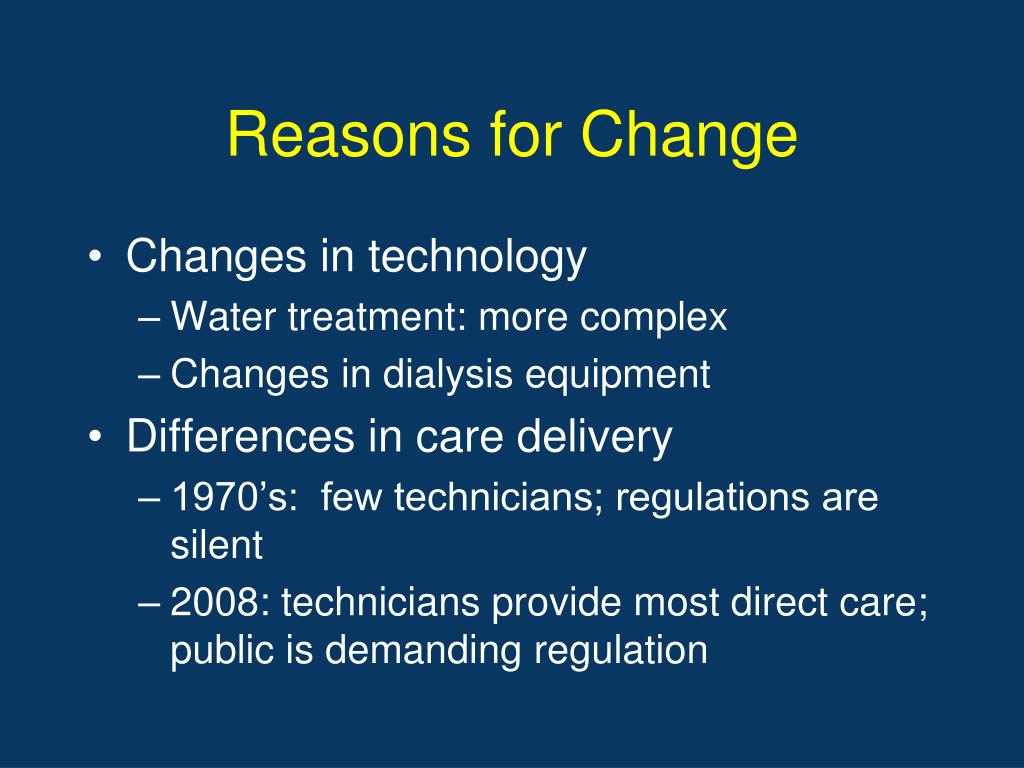 Reasons for Change

• Changes in technology
– Water treatment: more complex
– Changes in dialysis equipment
• Differences in care delivery
– 1970’s: few technicians; regulations are silent
– 2008: technicians provide most direct care; public is demanding regulation